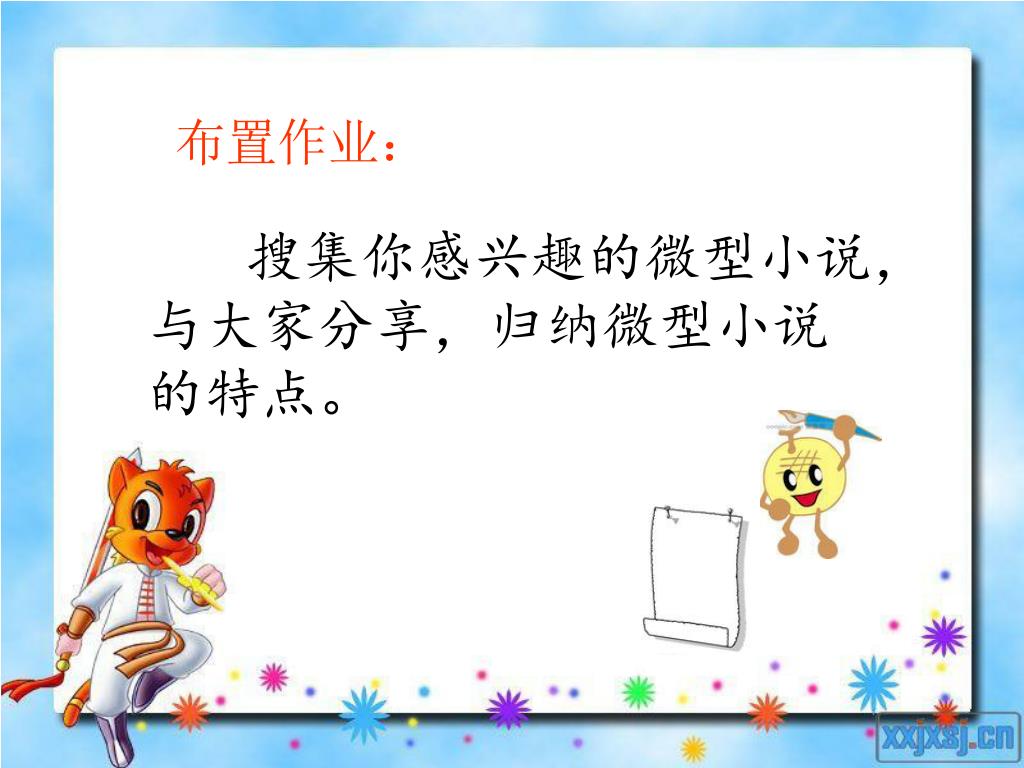 布置作业：

搜集你感兴趣的微型小说，与大家分享，归纳微型小说的特点。

xxjxsj.cn